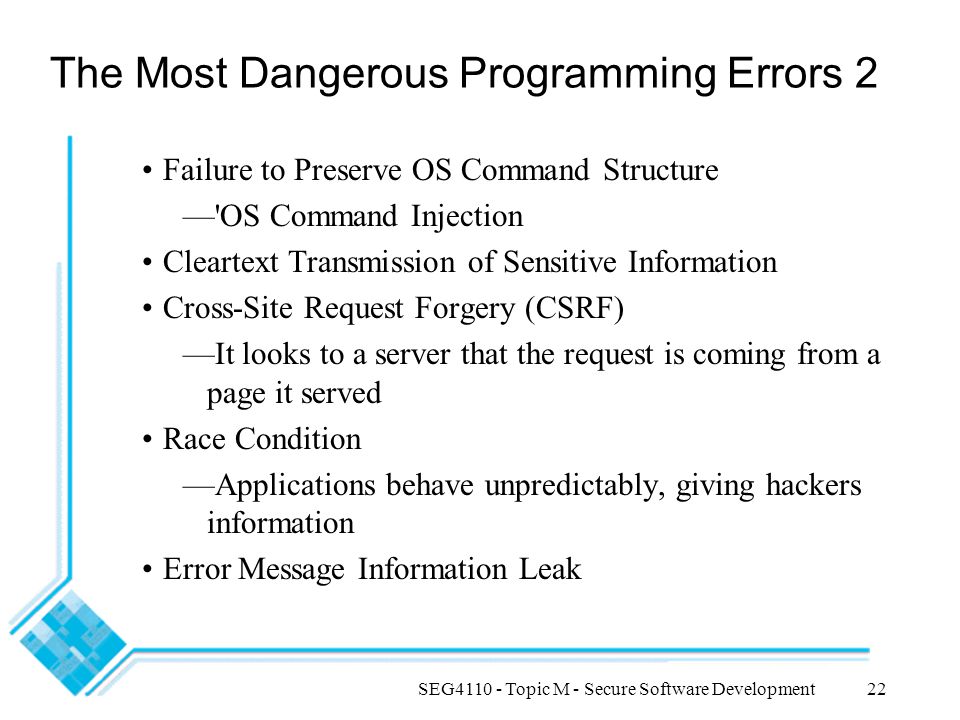 The Most Dangerous Programming Errors 2

• Failure to Preserve OS Command Structure
—'OS Command Injection
• Cleartext Transmission of Sensitive Information
• Cross-Site Request Forgery (CSRF)
—It looks to a server that the request is coming from a page it served
• Race Condition
—Applications behave unpredictably, giving hackers information
• Error Message Information Leak

SEG4110 - Topic M - Secure Software Development 22